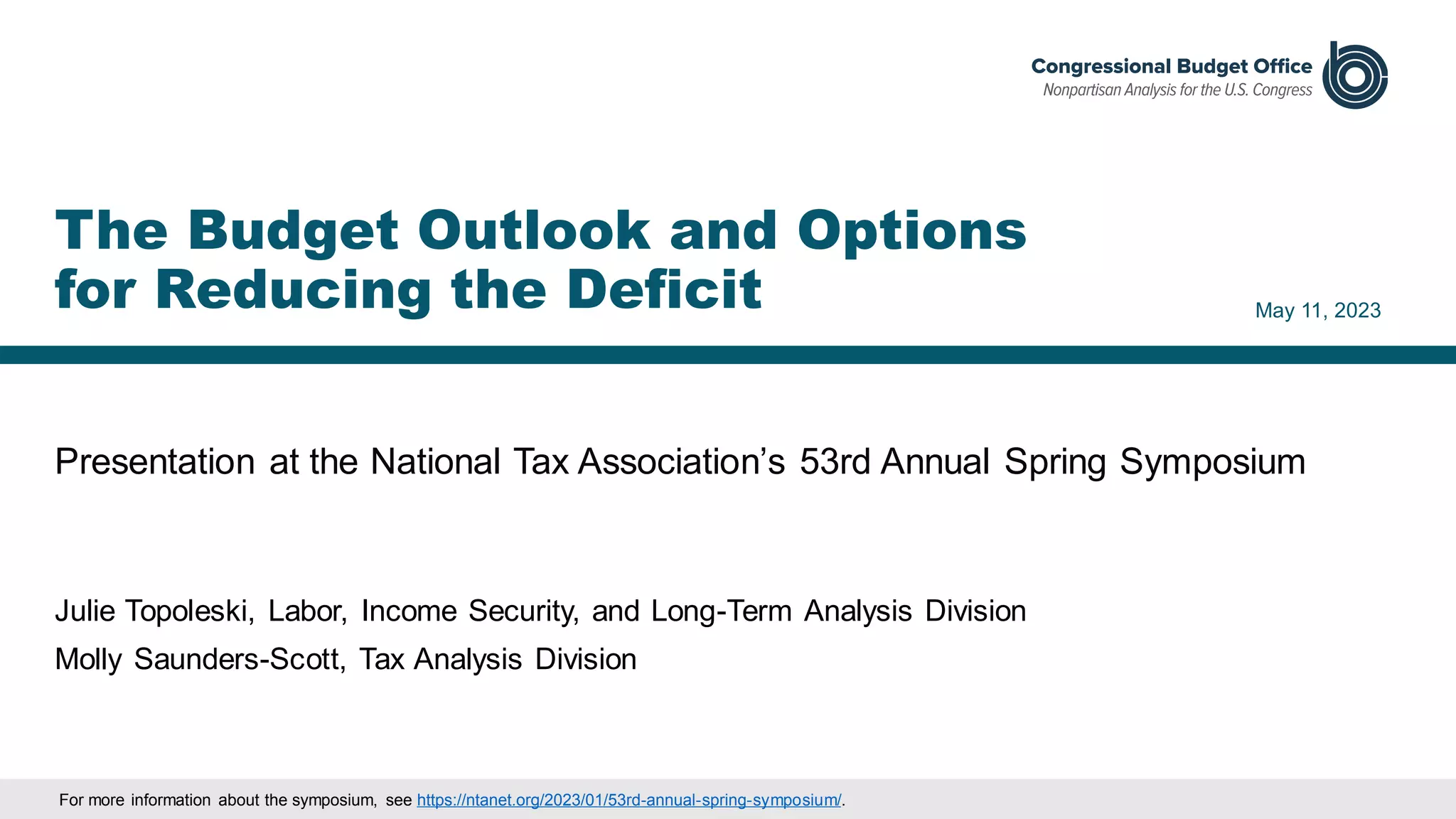 Congressional Budget Office
Nonpartisan Analysis for the U.S. Congress

The Budget Outlook and Options for Reducing the Deficit

May 11, 2023

Presentation at the National Tax Association's 53rd Annual Spring Symposium

Julie Topoleski, Labor, Income Security, and Long-Term Analysis Division
Molly Saunders-Scott, Tax Analysis Division

For more information about the symposium, see https://ntanet.org/2023/01/53rd-annual-spring-symposium/.